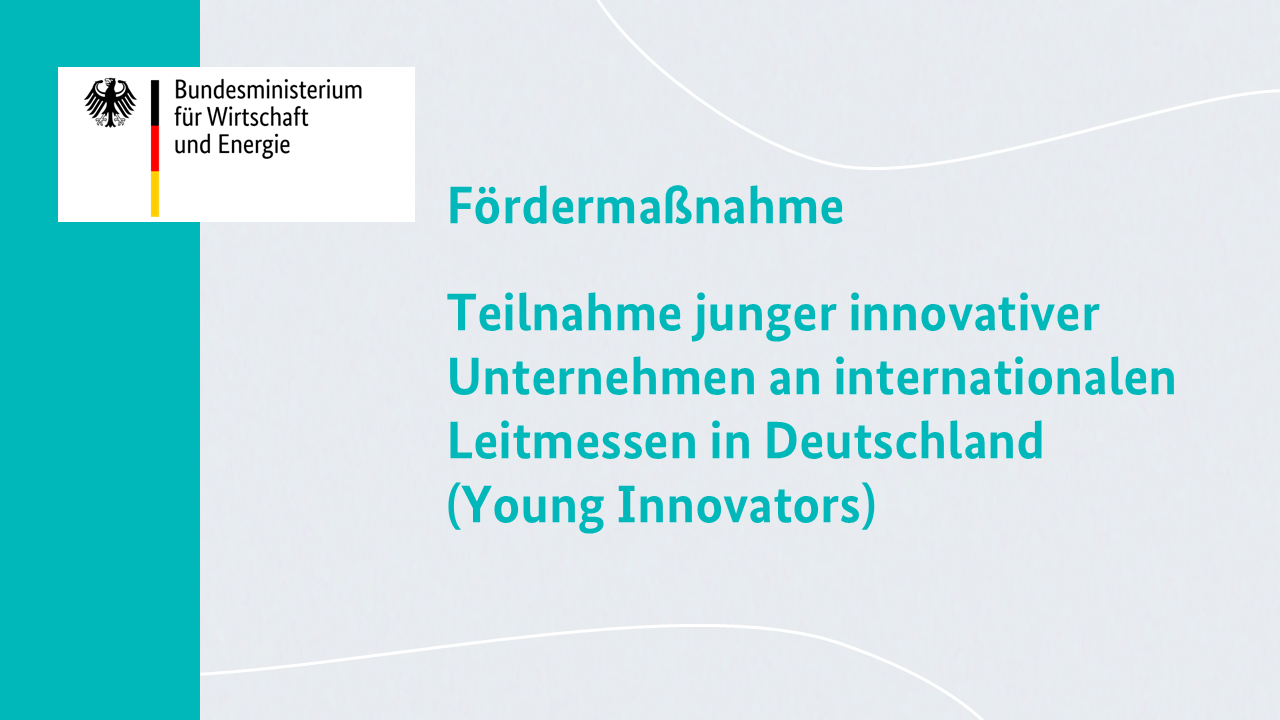 Bundesministerium für Wirtschaft und Energie

Fördermaßnahme

Teilnahme junger innovativer Unternehmen an internationalen Leitmessen in Deutschland (Young Innovators)